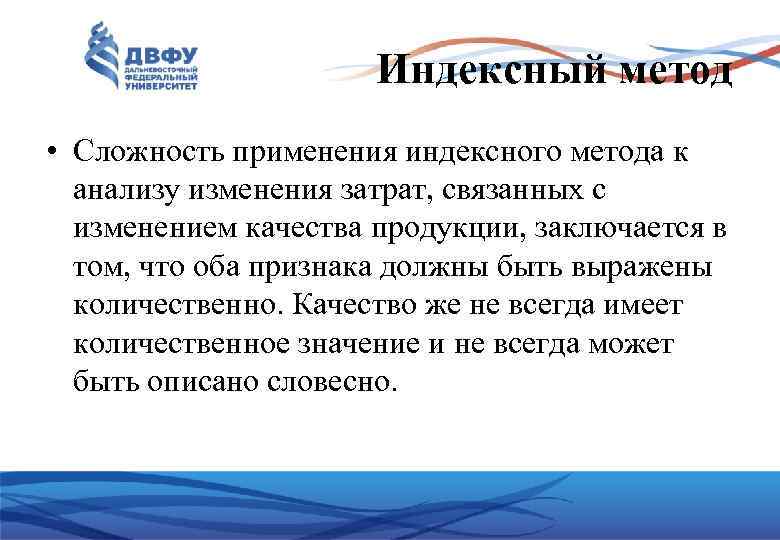 ДВФУ
ДАЛЬНЕВОСТОЧНЫЙ ФЕДЕРАЛЬНЫЙ УНИВЕРСИТЕТ

Индексный метод

• Сложность применения индексного метода к анализу изменения затрат, связанных с изменением качества продукции, заключается в том, что оба признака должны быть выражены количественно. Качество же не всегда имеет количественное значение и не всегда может быть описано словесно.